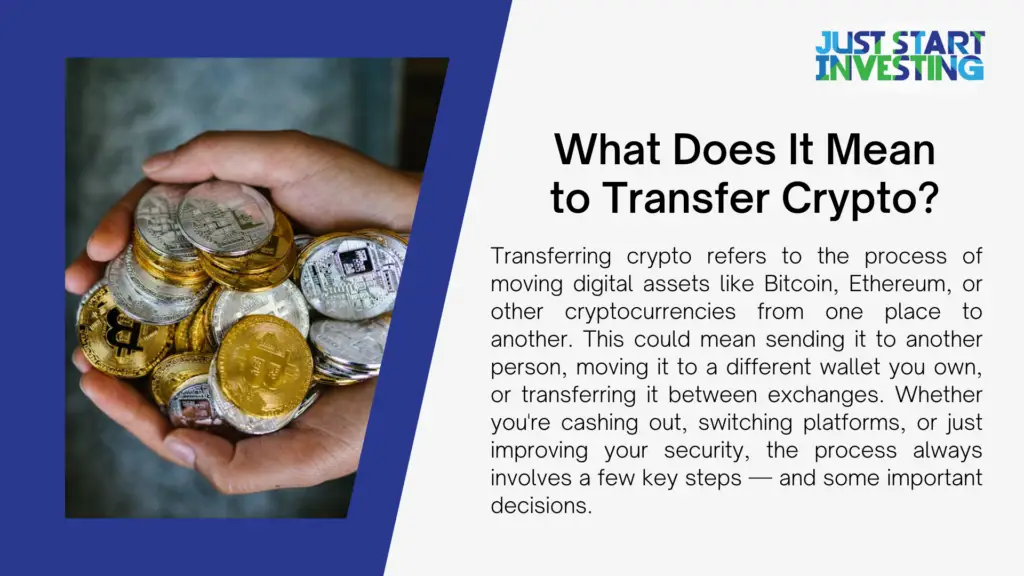 JUST START INVESTING

What Does It Mean to Transfer Crypto?

Transferring crypto refers to the process of moving digital assets like Bitcoin, Ethereum, or other cryptocurrencies from one place to another. This could mean sending it to another person, moving it to a different wallet you own, or transferring it between exchanges. Whether you're cashing out, switching platforms, or just improving your security, the process always involves a few key steps — and some important decisions.